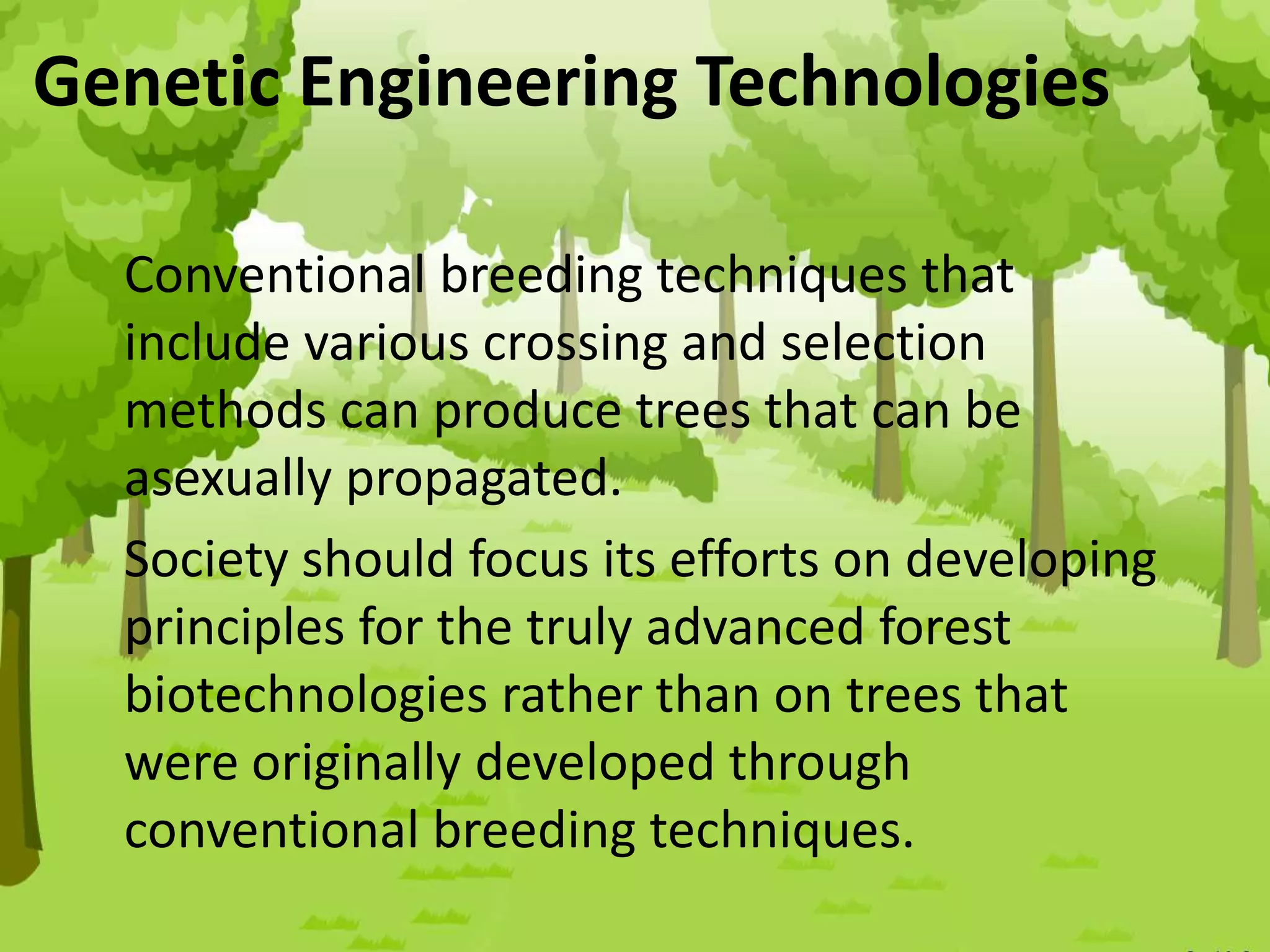 Genetic Engineering Technologies

Conventional breeding techniques that include various crossing and selection methods can produce trees that can be asexually propagated.

Society should focus its efforts on developing principles for the truly advanced forest biotechnologies rather than on trees that were originally developed through conventional breeding techniques.